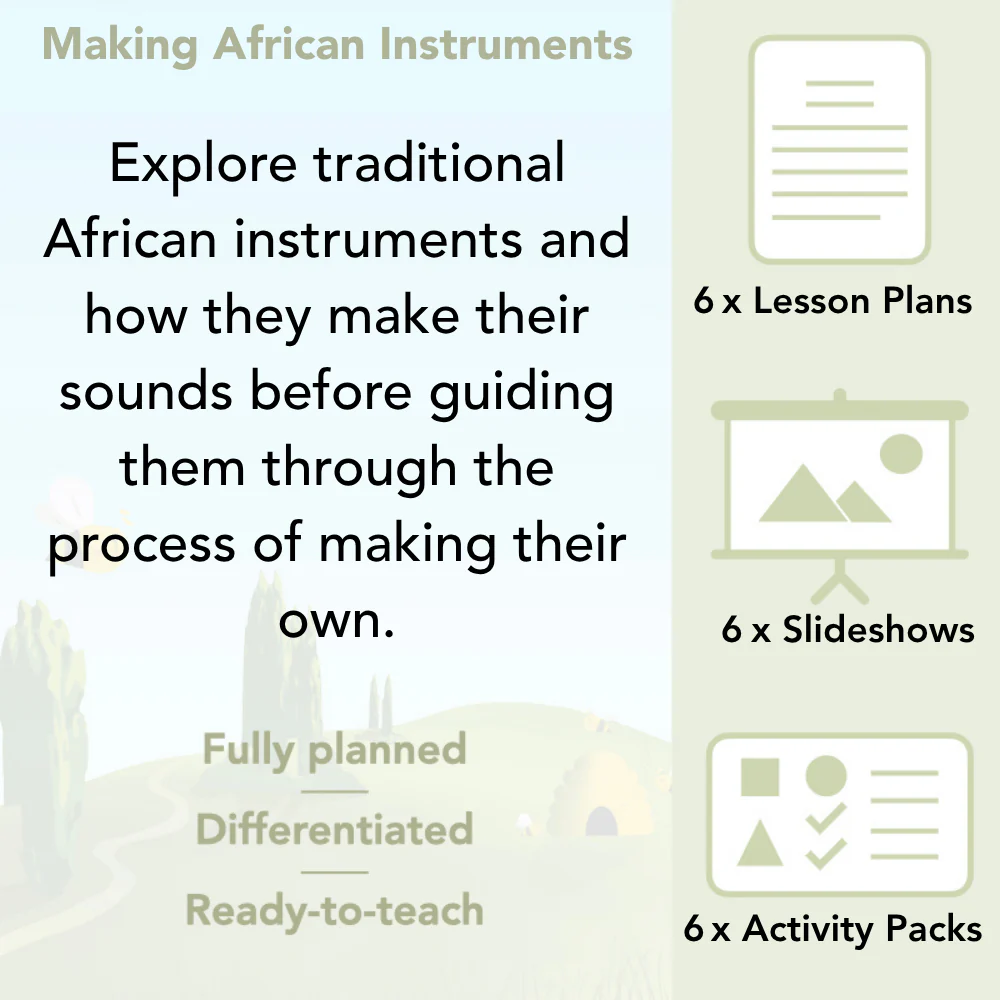 Making African Instruments

Explore traditional African instruments and how they make their sounds before guiding them through the process of making their own.

Fully planned

Differentiated

Ready-to-teach

6 x Lesson Plans

6 x Slideshows

6 x Activity Packs